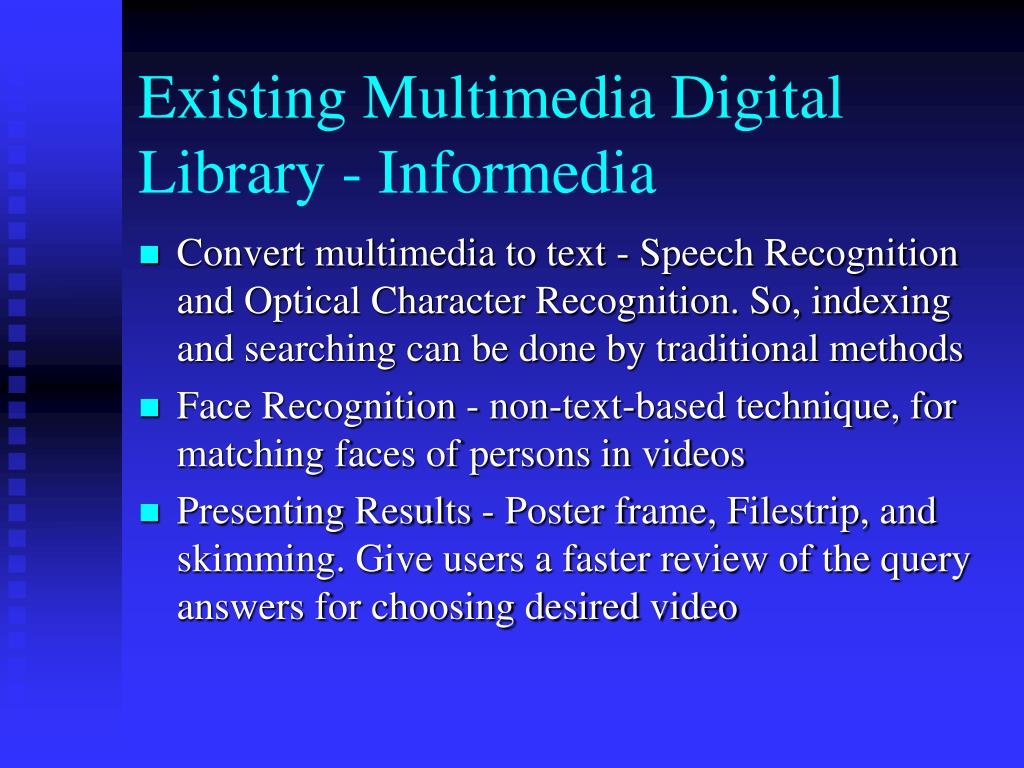 Existing Multimedia Digital Library - Informedia

- Convert multimedia to text - Speech Recognition and Optical Character Recognition. So, indexing and searching can be done by traditional methods
- Face Recognition - non-text-based technique, for matching faces of persons in videos
- Presenting Results - Poster frame, Filestrip, and skimming. Give users a faster review of the query answers for choosing desired video